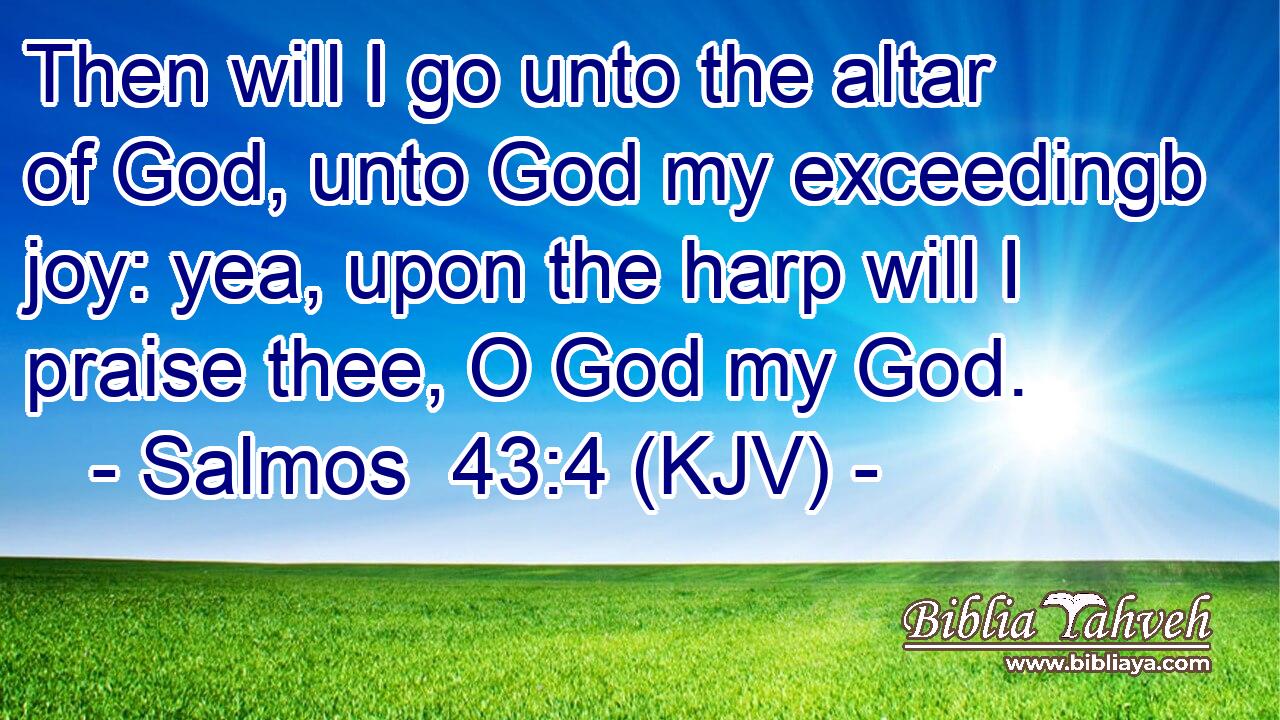 Then will I go unto the altar of God, unto God my exceedingb joy: yea, upon the harp will I praise thee, O God my God.
- Salmos 43:4 (KJV) -

Biblia Yahveh
www.bibliaya.com